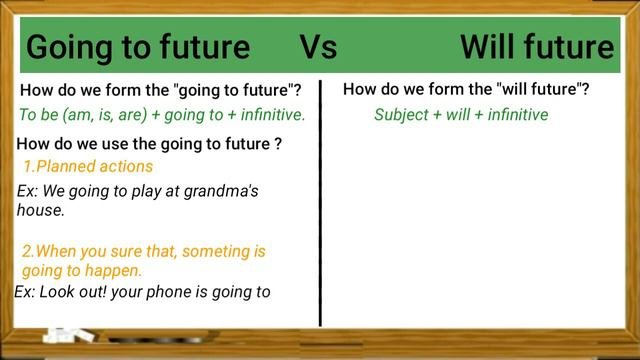 Going to future Vs Will future

How do we form the "going to future"?

To be (am, is, are) + going to + infinitive.

How do we use the going to future ?

1.Planned actions

Ex: We going to play at grandma's house.

2.When you sure that, someting is going to happen.

Ex: Look out! your phone is going to

How do we form the "will future"?

Subject + will + infinitive